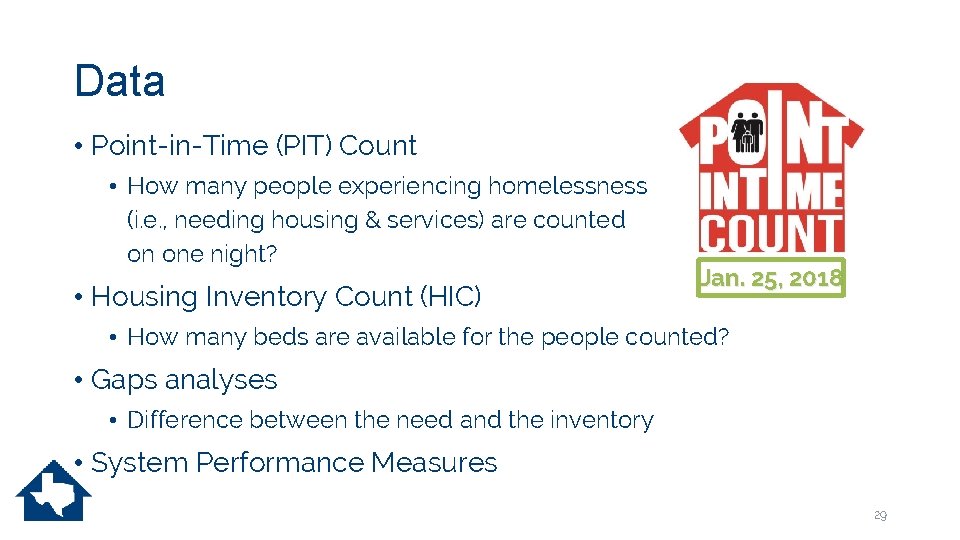 Data

• Point-in-Time (PIT) Count

• How many people experiencing homelessness (i.e., needing housing & services) are counted on one night?

POINT IN TIME COUNT

Jan. 25, 2018

• Housing Inventory Count (HIC)

• How many beds are available for the people counted?

• Gaps analyses

• Difference between the need and the inventory

• System Performance Measures

29